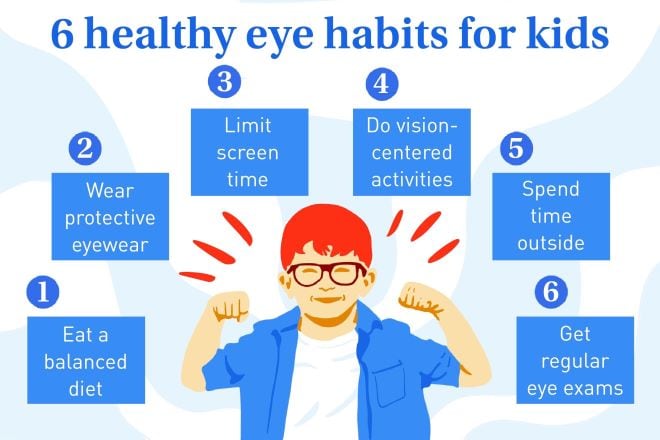 6 healthy eye habits for kids

1
Eat a balanced diet

2
Wear protective eyewear

3
Limit screen time

4
Do vision-centered activities

5
Spend time outside

6
Get regular eye exams